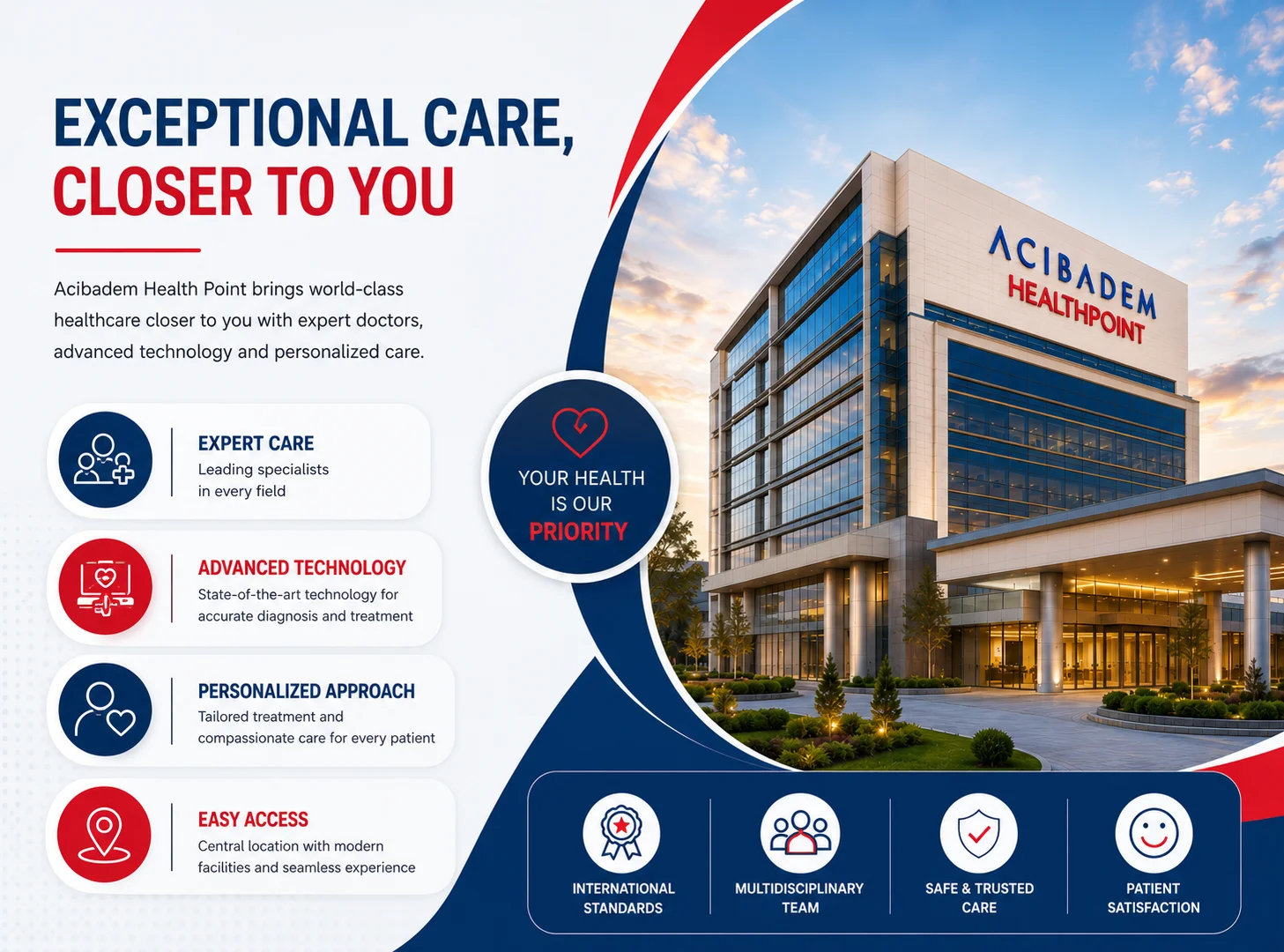 EXCEPTIONAL CARE, CLOSER TO YOU

Acibadem Health Point brings world-class healthcare closer to you with expert doctors, advanced technology and personalized care.

EXPERT CARE
Leading specialists in every field

ADVANCED TECHNOLOGY
State-of-the-art technology for accurate diagnosis and treatment

PERSONALIZED APPROACH
Tailored treatment and compassionate care for every patient

EASY ACCESS
Central location with modern facilities and seamless experience

YOUR HEALTH IS OUR PRIORITY

ACIBADEM
HEALTHPOINT

INTERNATIONAL STANDARDS

MULTIDISCIPLINARY TEAM

SAFE & TRUSTED CARE

PATIENT SATISFACTION